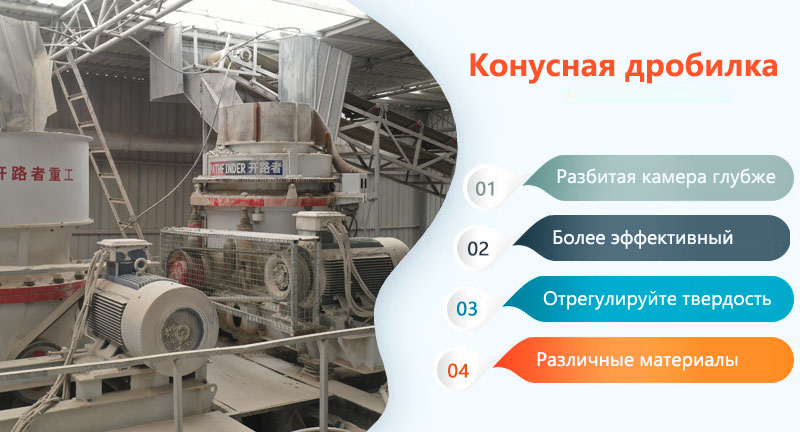 开路者重工

PATHFINDER 开路者

Конусная дробилка

01 Разбитая камера глубже

02 Более эффективный

03 Отрегулируйте твердость

04 Различные материалы